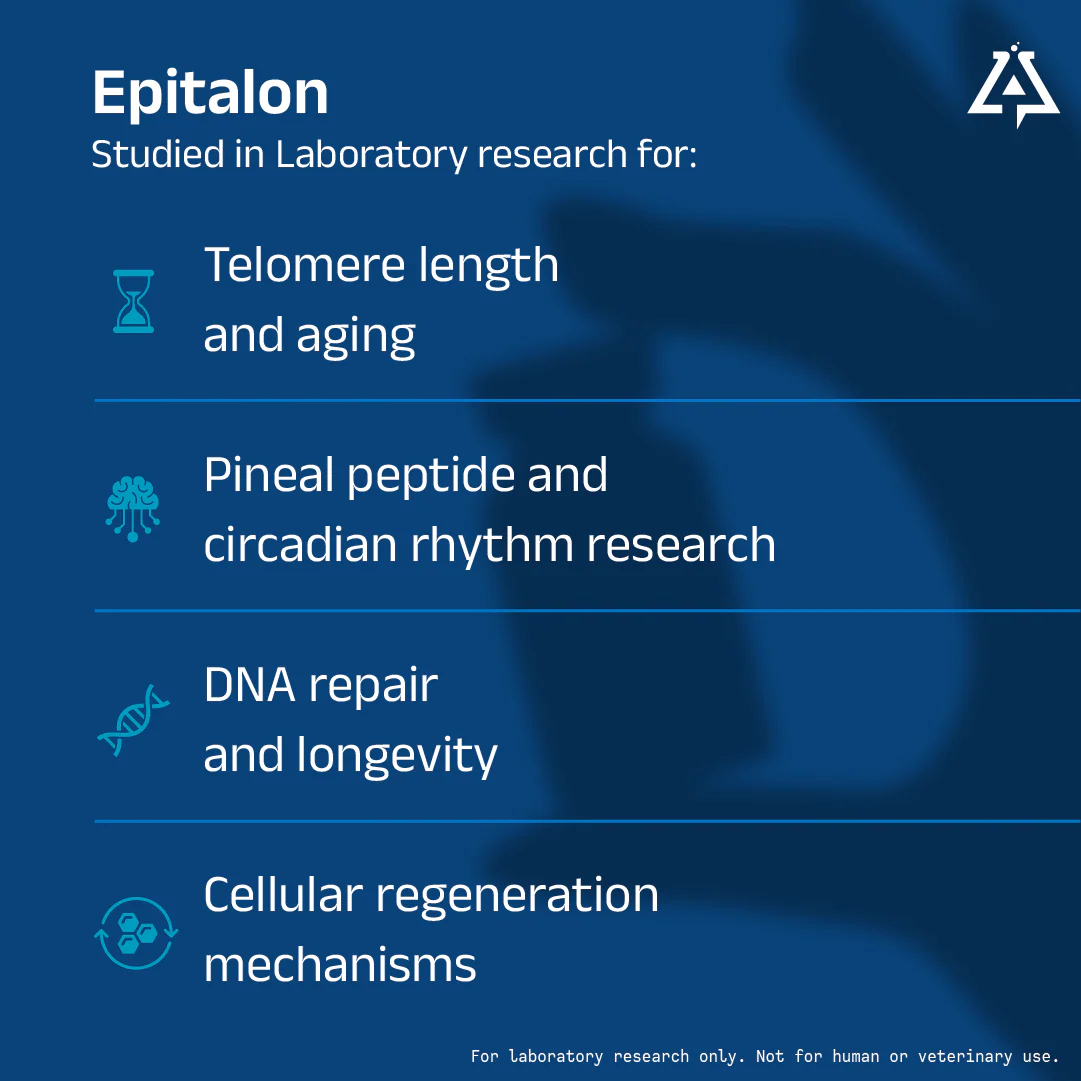 Epitalon
Studied in Laboratory research for:

Telomere length and aging

Pineal peptide and circadian rhythm research

DNA repair and longevity

Cellular regeneration mechanisms

For laboratory research only. Not for human or veterinary use.